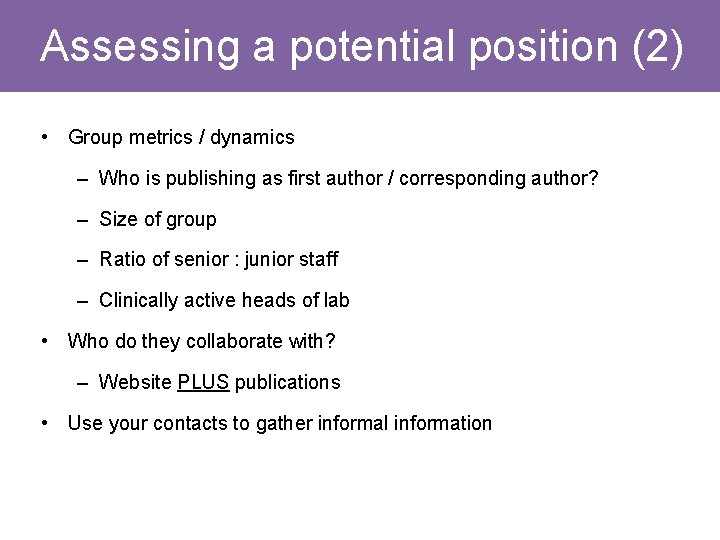 Assessing a potential position (2)

• Group metrics / dynamics

– Who is publishing as first author / corresponding author?

– Size of group

– Ratio of senior : junior staff

– Clinically active heads of lab

• Who do they collaborate with?

– Website PLUS publications

• Use your contacts to gather informal information